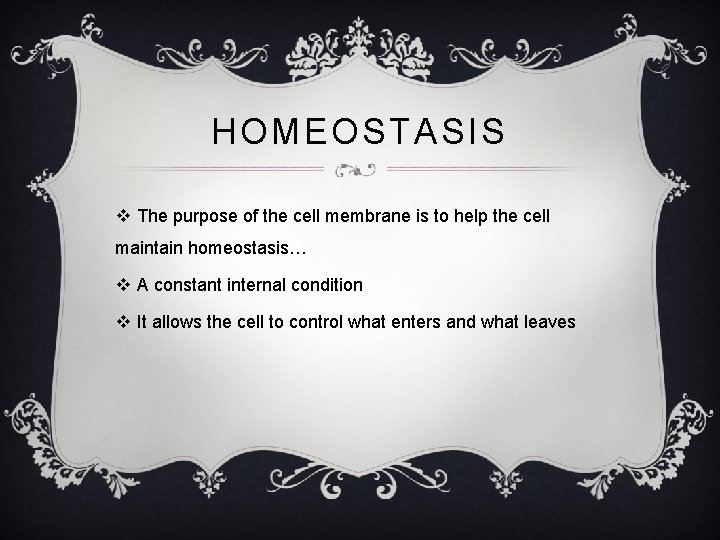 HOMEOSTASIS

❖ The purpose of the cell membrane is to help the cell maintain homeostasis…

❖ A constant internal condition

❖ It allows the cell to control what enters and what leaves